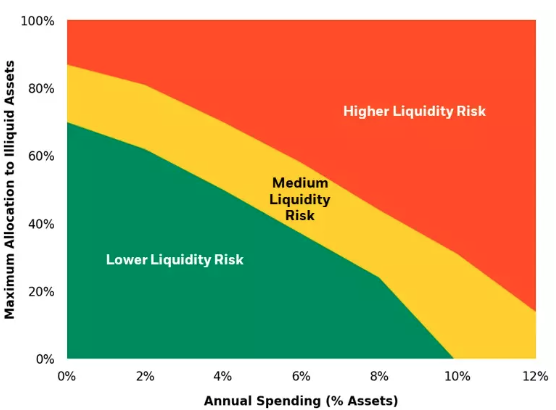 Maximum Allocation to Illiquid Assets

100%
80%
60%
40%
20%
0%

Higher Liquidity Risk

Medium Liquidity Risk

Lower Liquidity Risk

0%
2%
4%
6%
8%
10%
12%

Annual Spending (% Assets)